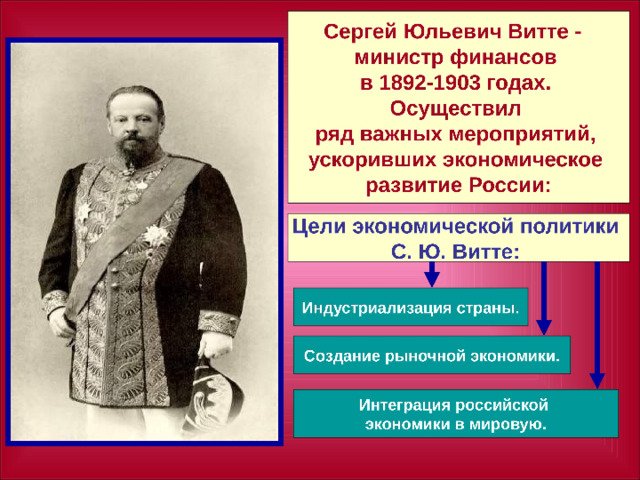 Сергей Юльевич Витте - министр финансов в 1892-1903 годах. Осуществил ряд важных мероприятий, ускоривших экономическое развитие России:

Цели экономической политики С. Ю. Витте:

Индустриализация страны.

Создание рыночной экономики.

Интеграция российской экономики в мировую.